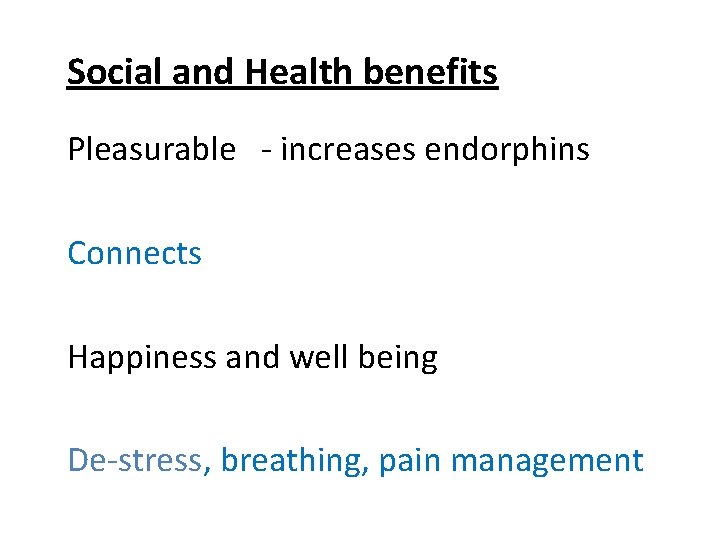 Social and Health benefits

Pleasurable - increases endorphins

Connects

Happiness and well being

De-stress, breathing, pain management